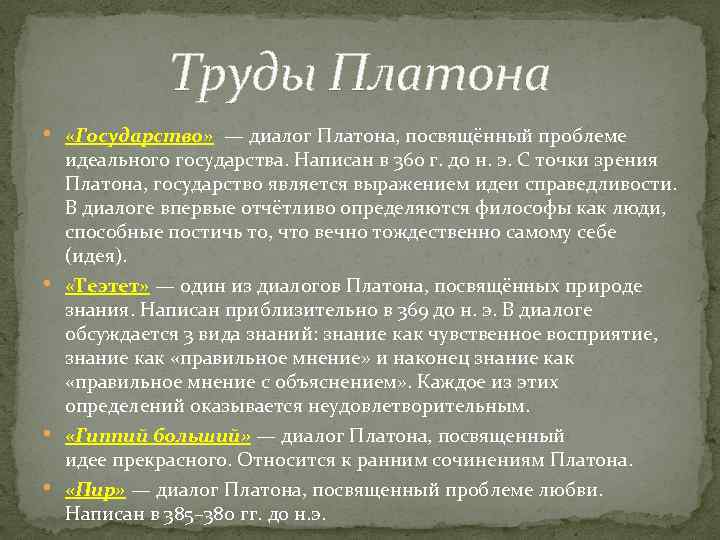 Труды Платона

«Государство» — диалог Платона, посвящённый проблеме идеального государства. Написан в 360 г. до н. э. С точки зрения Платона, государство является выражением идеи справедливости. В диалоге впервые отчётливо определяются философы как люди, способные постичь то, что вечно тождественно самому себе (идея).

«Теэтет» — один из диалогов Платона, посвящённых природе знания. Написан приблизительно в 369 до н. э. В диалоге обсуждается 3 вида знаний: знание как чувственное восприятие, знание как «правильное мнение» и наконец знание как «правильное мнение с объяснением». Каждое из этих определений оказывается неудовлетворительным.

«Гиппий больший» — диалог Платона, посвященный идее прекрасного. Относится к ранним сочинениям Платона.

«Пир» — диалог Платона, посвященный проблеме любви. Написан в 385–380 гг. до н.э.